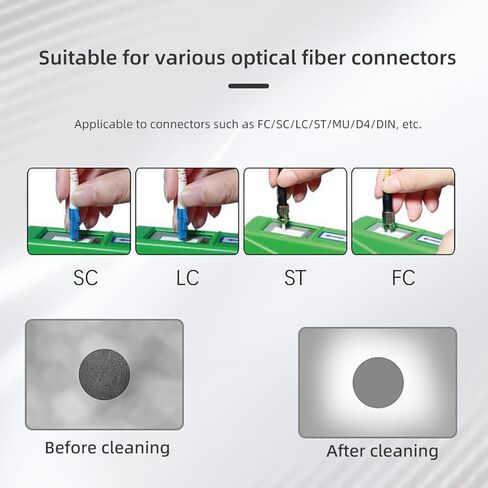 Suitable for various optical fiber connectors

Applicable to connectors such as FC/SC/LC/ST/MU/D4/DIN, etc.

SC

LC

ST

FC

Before cleaning

After cleaning